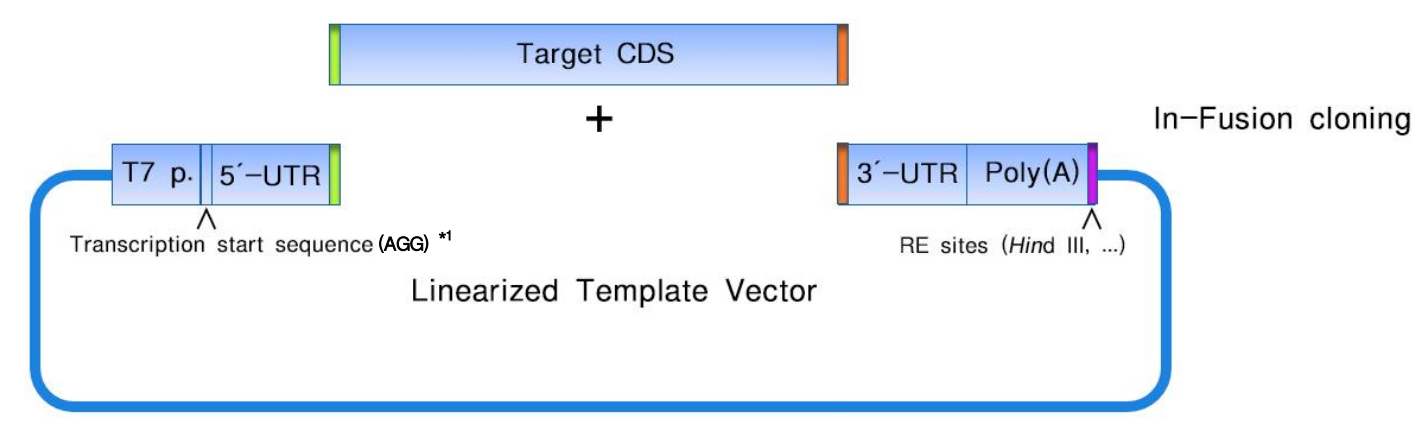 Target CDS

+

In-Fusion cloning

T7 p.

5´-UTR

3´-UTR

Poly(A)

Transcription start sequence (AGG) *1

RE sites (Hind III, ...)

Linearized Template Vector